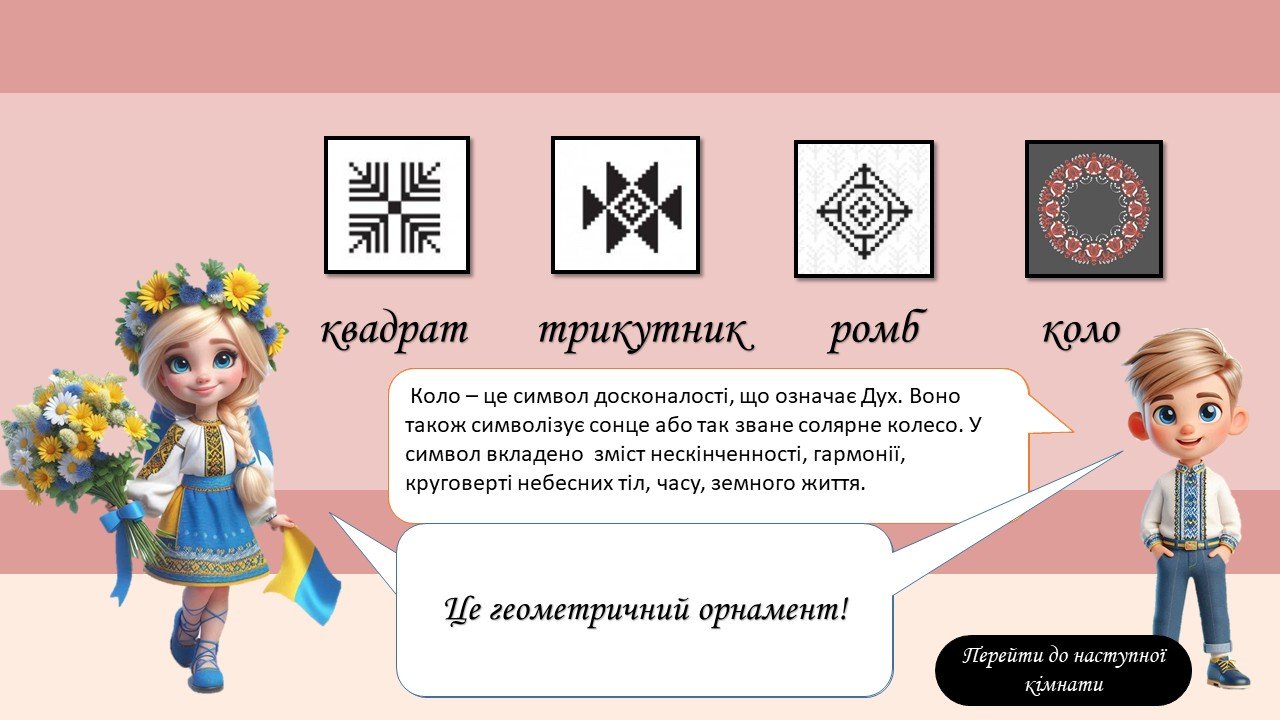 квадрат трикутник ромб коло

Коло – це символ досконалості, що означає Дух. Воно також символізує сонце або так зване солярне колесо. У символ вкладено зміст нескінченності, гармонії, круговерті небесних тіл, часу, земного життя.

Це геометричний орнамент!

Перейти до наступної кімнати